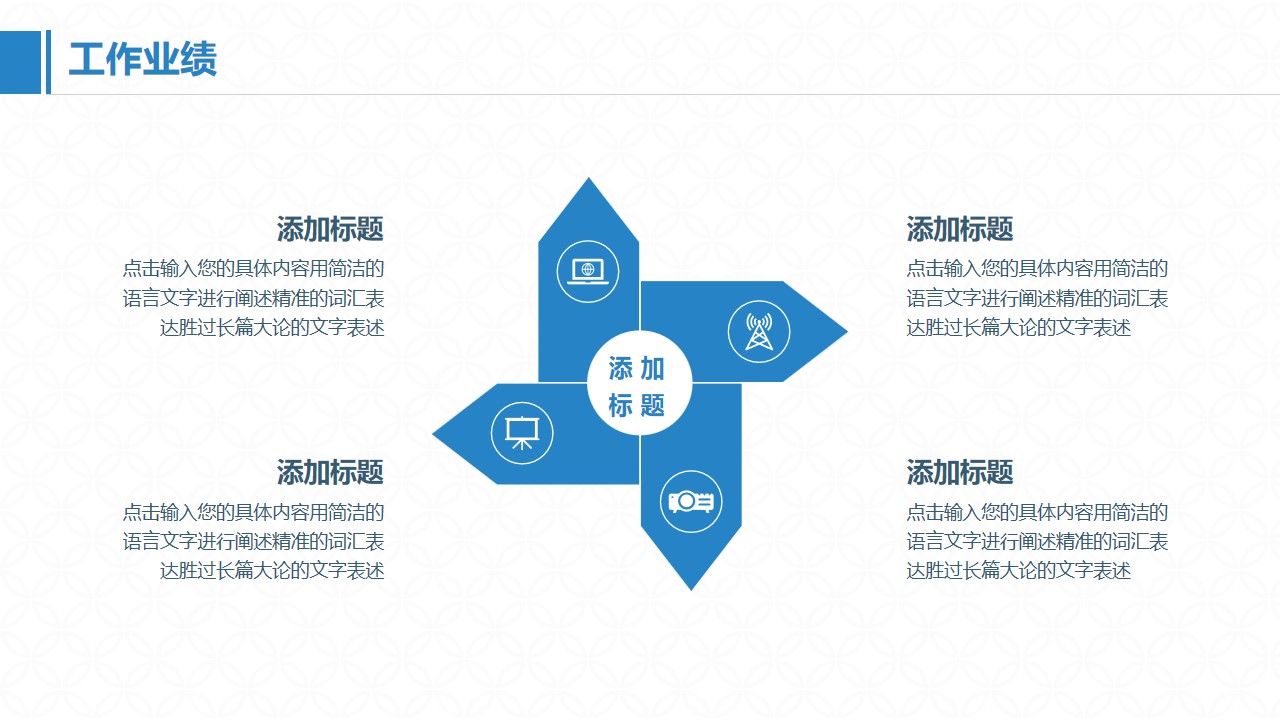 工作业绩

添加标题
点击输入您的具体内容用简洁的语言文字进行阐述精准的词汇表达胜过长篇大论的文字表述

添加标题
点击输入您的具体内容用简洁的语言文字进行阐述精准的词汇表达胜过长篇大论的文字表述

添加标题

添加标题
点击输入您的具体内容用简洁的语言文字进行阐述精准的词汇表达胜过长篇大论的文字表述

添加标题
点击输入您的具体内容用简洁的语言文字进行阐述精准的词汇表达胜过长篇大论的文字表述